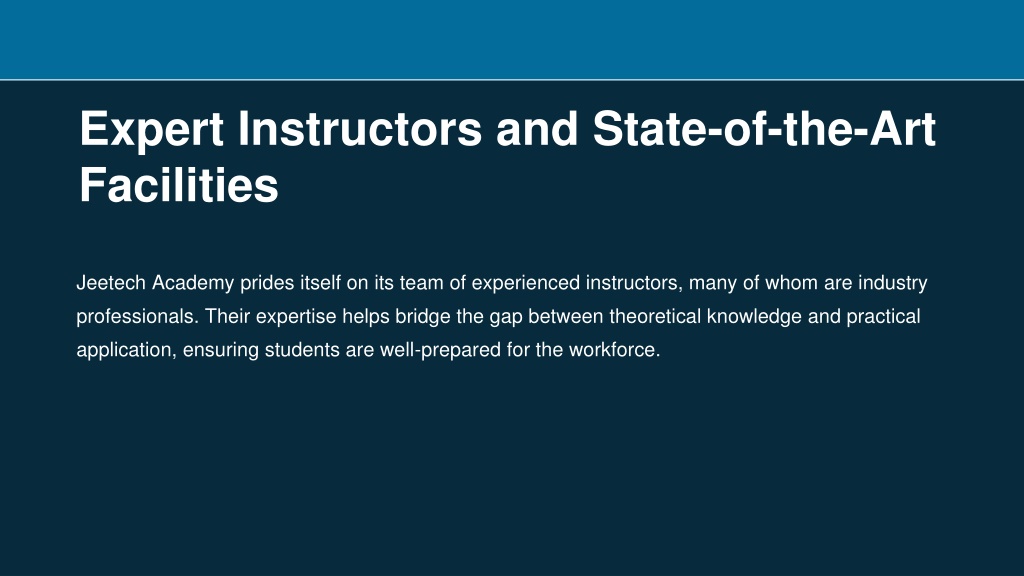 Expert Instructors and State-of-the-Art Facilities

Jeetech Academy prides itself on its team of experienced instructors, many of whom are industry professionals. Their expertise helps bridge the gap between theoretical knowledge and practical application, ensuring students are well-prepared for the workforce.